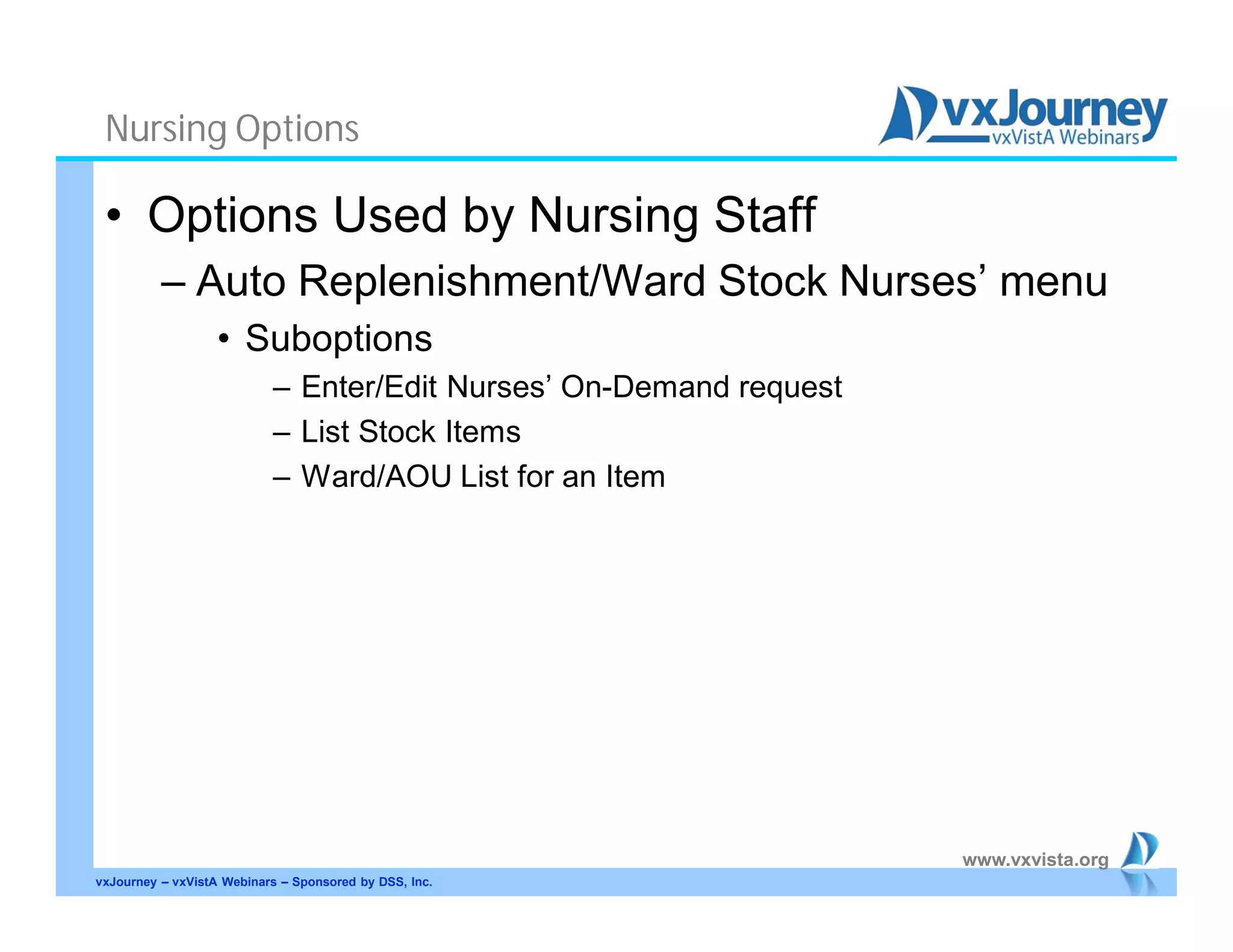 Nursing Options

vxJourney
vxVistA Webinars

• Options Used by Nursing Staff
– Auto Replenishment/Ward Stock Nurses’ menu
• Suboptions
– Enter/Edit Nurses’ On-Demand request
– List Stock Items
– Ward/AOU List for an Item

www.vxvista.org

vxJourney – vxVistA Webinars – Sponsored by DSS, Inc.